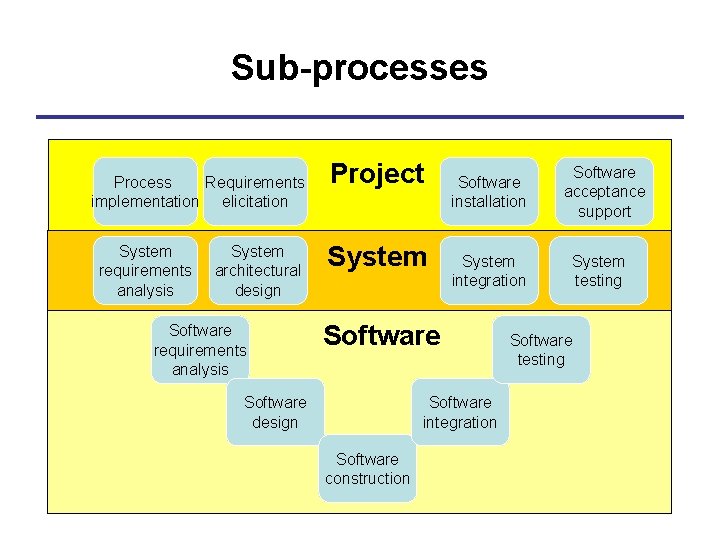 Sub-processes

Process implementation

Requirements elicitation

Project

Software installation

Software acceptance support

System requirements analysis

System architectural design

System

System integration

System testing

Software requirements analysis

Software

Software testing

Software design

Software integration

Software construction